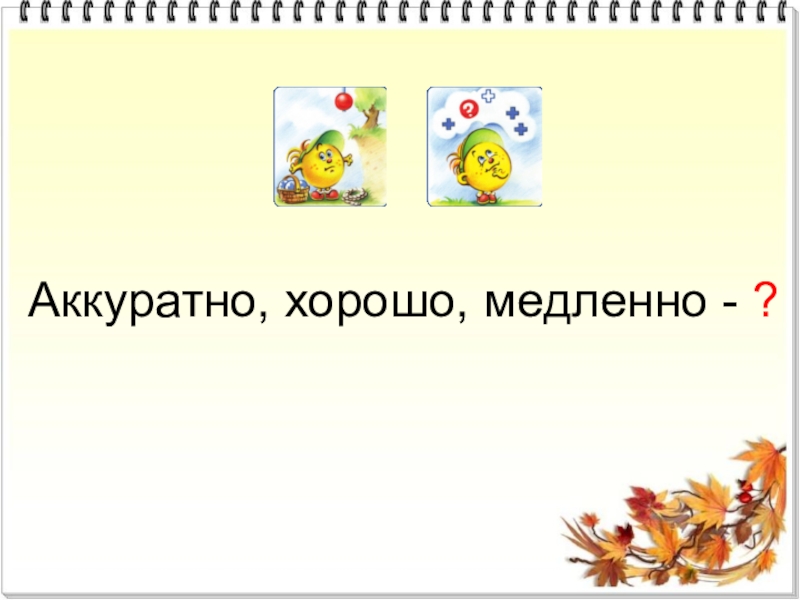 ?

Аккуратно, хорошо, медленно - ?